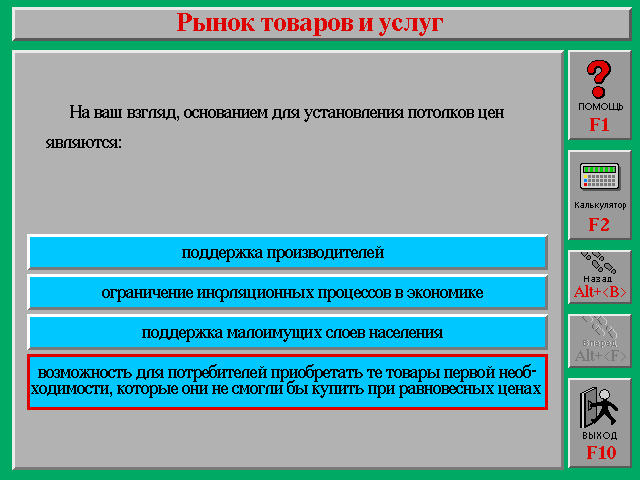 Рынок товаров и услуг

На ваш взгляд, основанием для установления потолков цен являются:

поддержка производителей

ограничение инфляционных процессов в экономике

поддержка малоимущих слоев населения

возможность для потребителей приобретать те товары первой необходимости, которые они не смогли бы купить при равновесных ценах

ПОМОЩЬ
F1

Калькулятор
F2

Назад
Alt+<B>

Вперед
Alt+<F>

ВЫХОД
F10